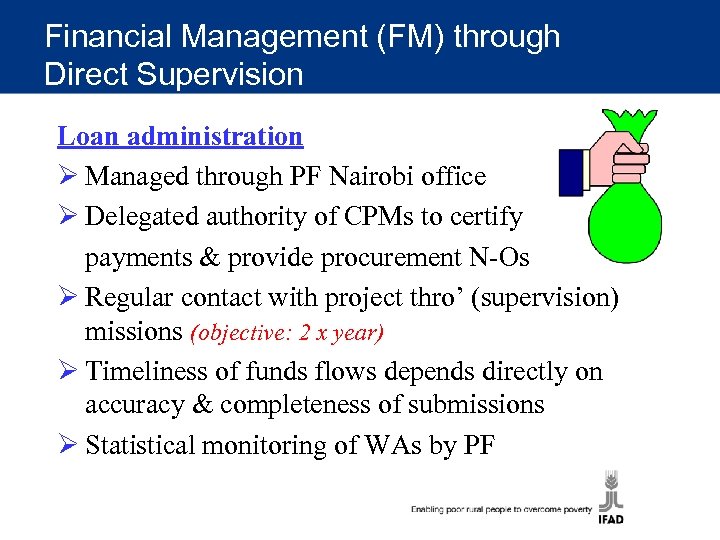 Financial Management (FM) through Direct Supervision

Loan administration

➢ Managed through PF Nairobi office

➢ Delegated authority of CPMs to certify payments & provide procurement N-Os

➢ Regular contact with project thro' (supervision) missions (objective: 2 x year)

➢ Timeliness of funds flows depends directly on accuracy & completeness of submissions

➢ Statistical monitoring of WAs by PF

Enabling poor rural people to overcome poverty

IFAD